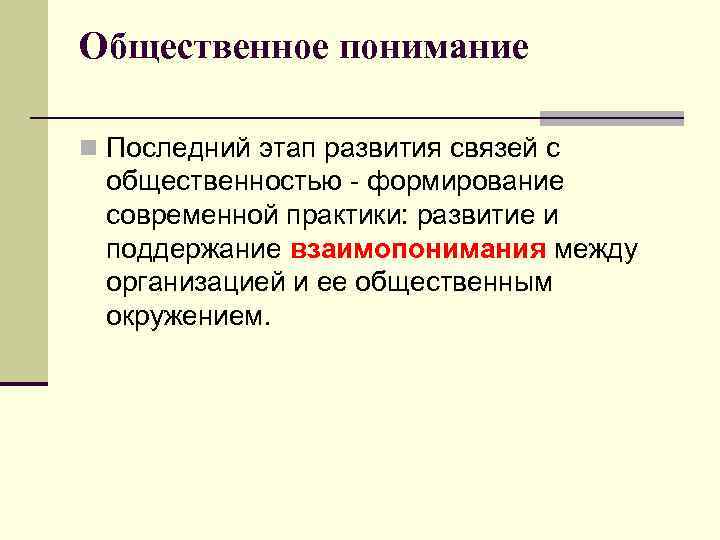 Общественное понимание

Последний этап развития связей с общественностью - формирование современной практики: развитие и поддержание взаимопонимания между организацией и ее общественным окружением.